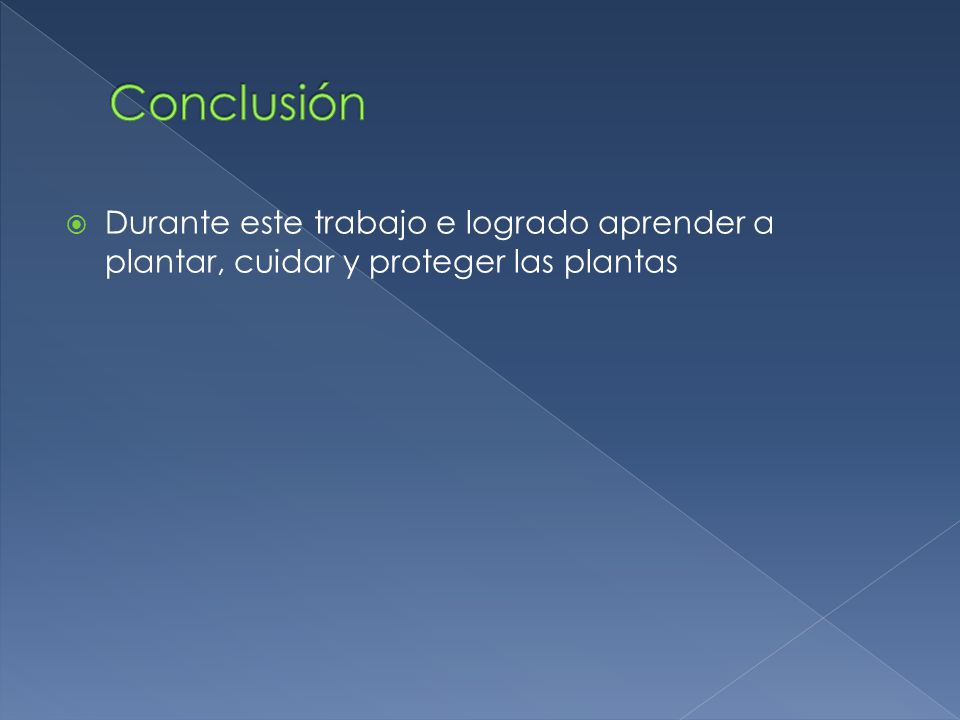 Conclusión

Durante este trabajo e logrado aprender a plantar, cuidar y proteger las plantas